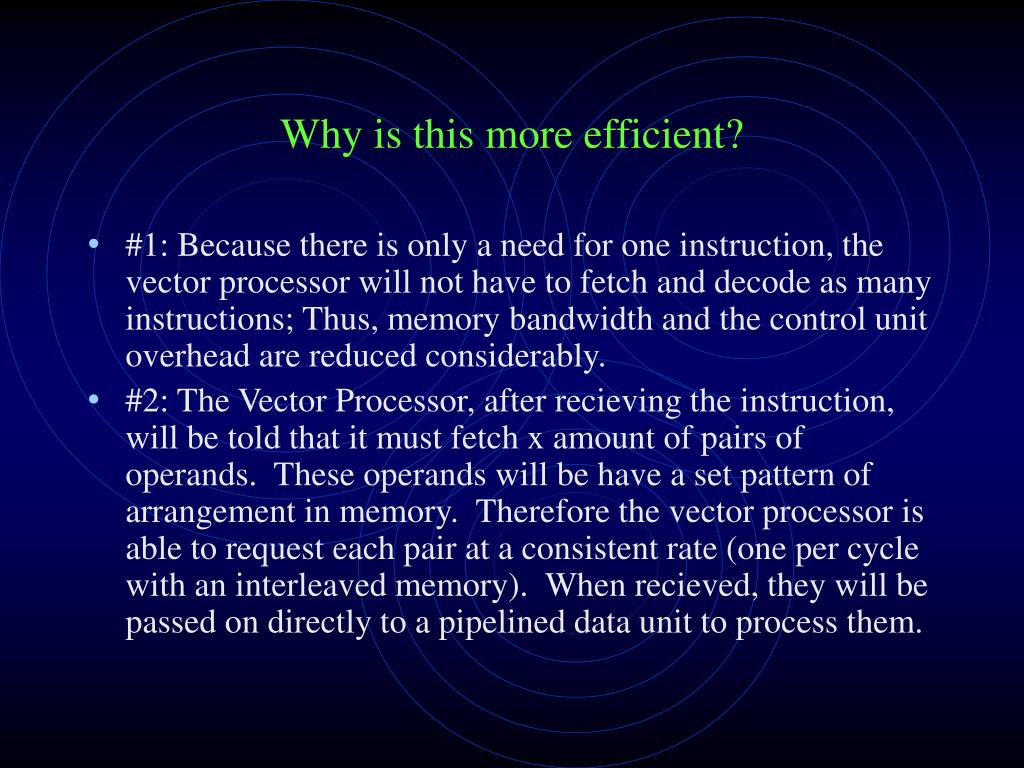 Why is this more efficient?

• #1: Because there is only a need for one instruction, the vector processor will not have to fetch and decode as many instructions; Thus, memory bandwidth and the control unit overhead are reduced considerably.
• #2: The Vector Processor, after recieving the instruction, will be told that it must fetch x amount of pairs of operands. These operands will be have a set pattern of arrangement in memory. Therefore the vector processor is able to request each pair at a consistent rate (one per cycle with an interleaved memory). When recieved, they will be passed on directly to a pipelined data unit to process them.